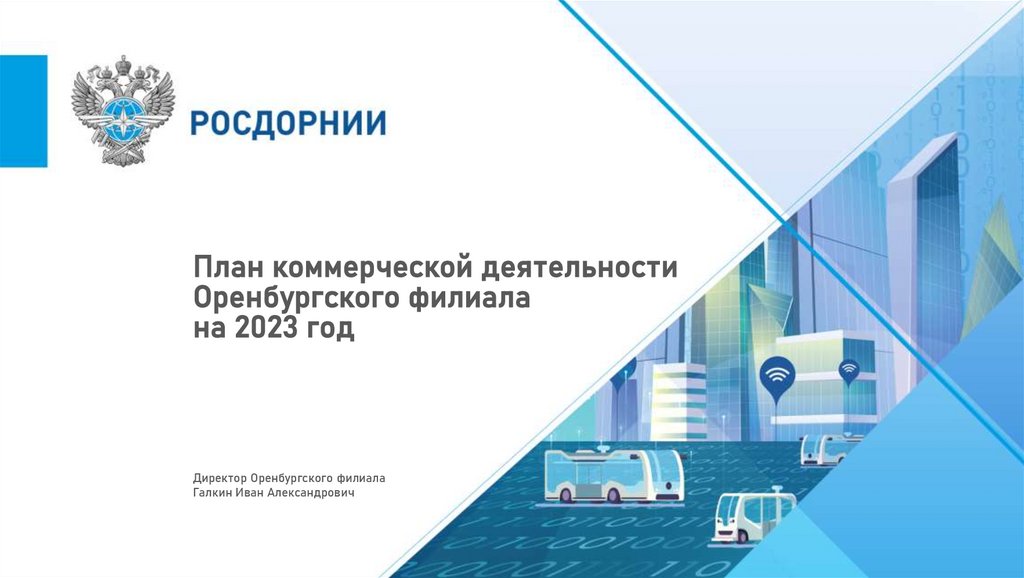 РОСДОРНИИ

План коммерческой деятельности Оренбургского филиала на 2023 год

Директор Оренбургского филиала
Галкин Иван Александрович